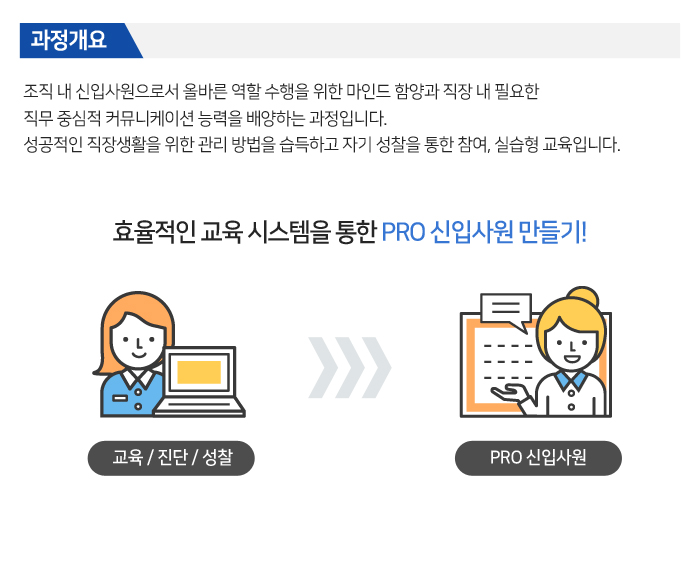 과정개요

조직 내 신입사원으로서 올바른 역할 수행을 위한 마인드 함양과 직장 내 필요한 직무 중심적 커뮤니케이션 능력을 배양하는 과정입니다.
성공적인 직장생활을 위한 관리 방법을 습득하고 자기 성찰을 통한 참여, 실습형 교육입니다.

효율적인 교육 시스템을 통한 PRO 신입사원 만들기!

교육 / 진단 / 성찰

PRO 신입사원